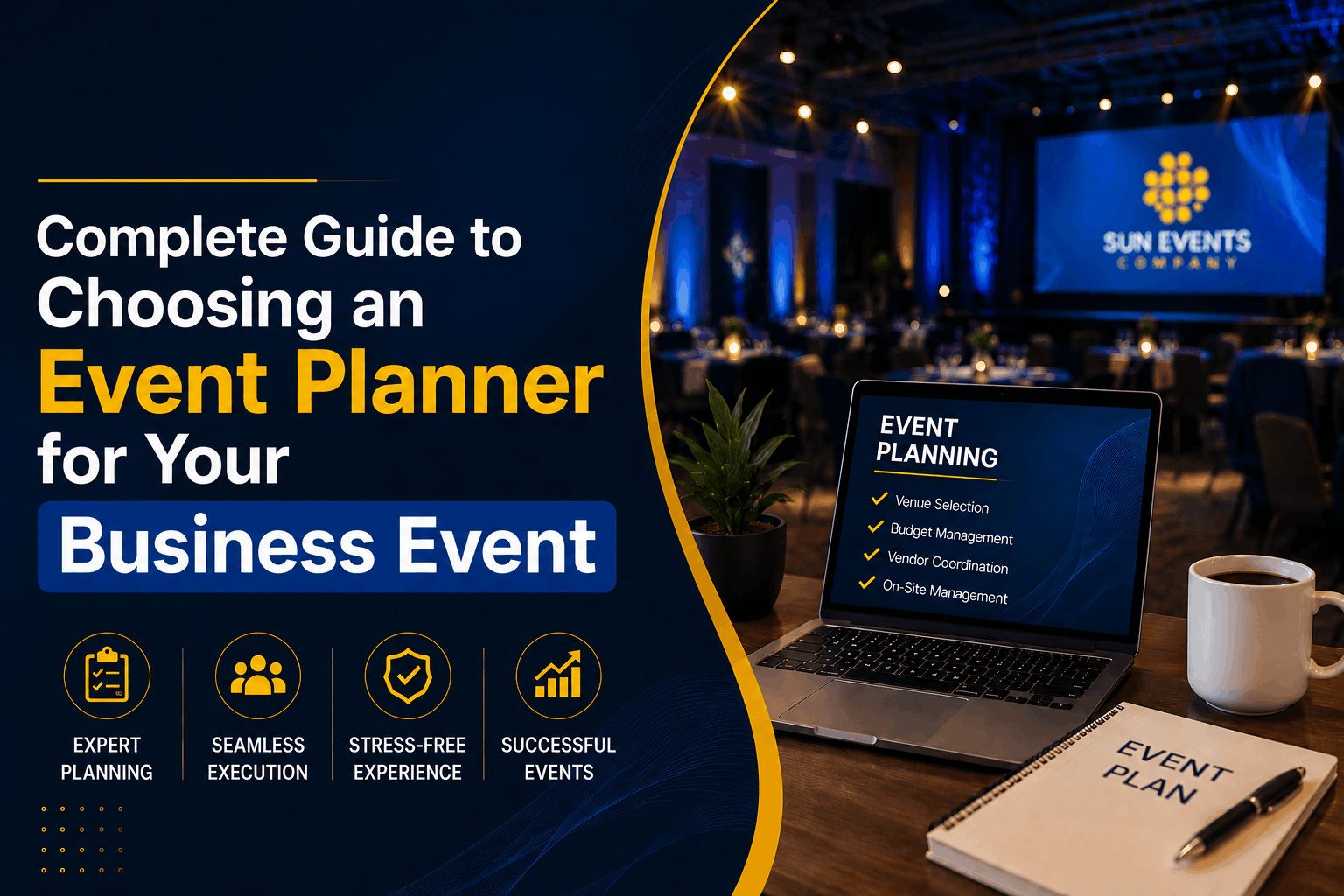 Complete Guide to Choosing an Event Planner for Your Business Event

EXPERT PLANNING

SEAMLESS EXECUTION

STRESS-FREE EXPERIENCE

SUCCESSFUL EVENTS

SUN EVENTS
COMPANY

EVENT PLANNING
Venue Selection
Budget Management
Vendor Coordination
On-Site Management

EVENT PLAN